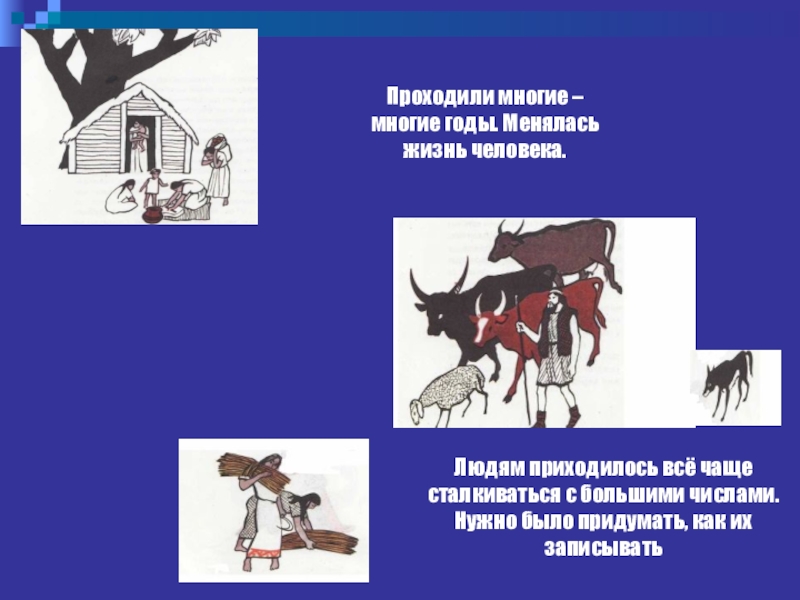 Проходили многие – многие годы. Менялась жизнь человека.

Людям приходилось всё чаще сталкиваться с большими числами. Нужно было придумать, как их записывать